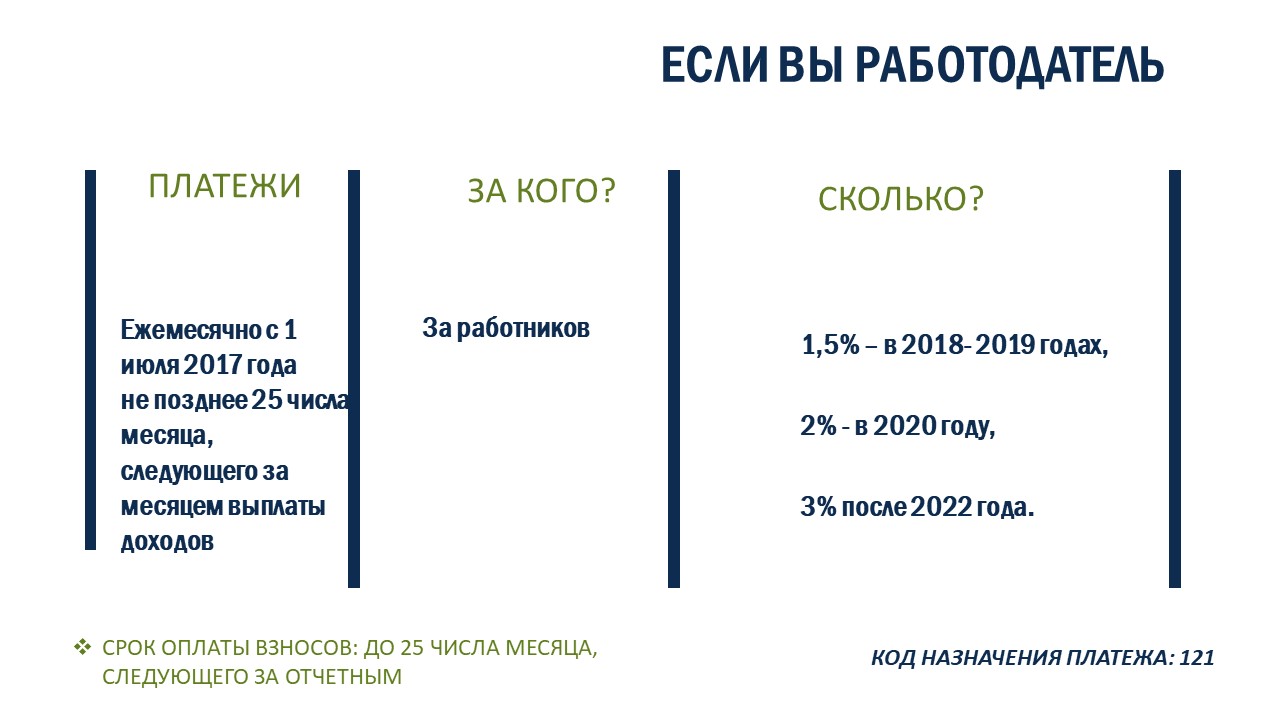 ЕСЛИ ВЫ РАБОТОДАТЕЛЬ

ПЛАТЕЖИ

Ежемесячно с 1 июля 2017 года не позднее 25 числа месяца, следующего за месяцем выплаты доходов

ЗА КОГО?

За работников

СКОЛЬКО?

1,5% – в 2018- 2019 годах,

2% - в 2020 году,

3% после 2022 года.

❖ СРОК ОПЛАТЫ ВЗНОСОВ: ДО 25 ЧИСЛА МЕСЯЦА, СЛЕДУЮЩЕГО ЗА ОТЧЕТНЫМ

КОД НАЗНАЧЕНИЯ ПЛАТЕЖА: 121